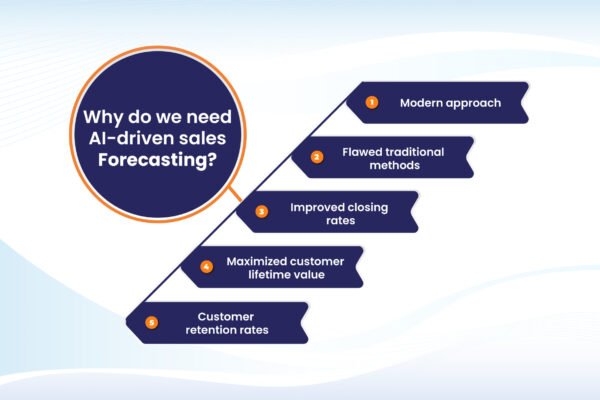 Why do we need AI-driven sales Forecasting?

1 Modern approach

2 Flawed traditional methods

3 Improved closing rates

4 Maximized customer lifetime value

5 Customer retention rates